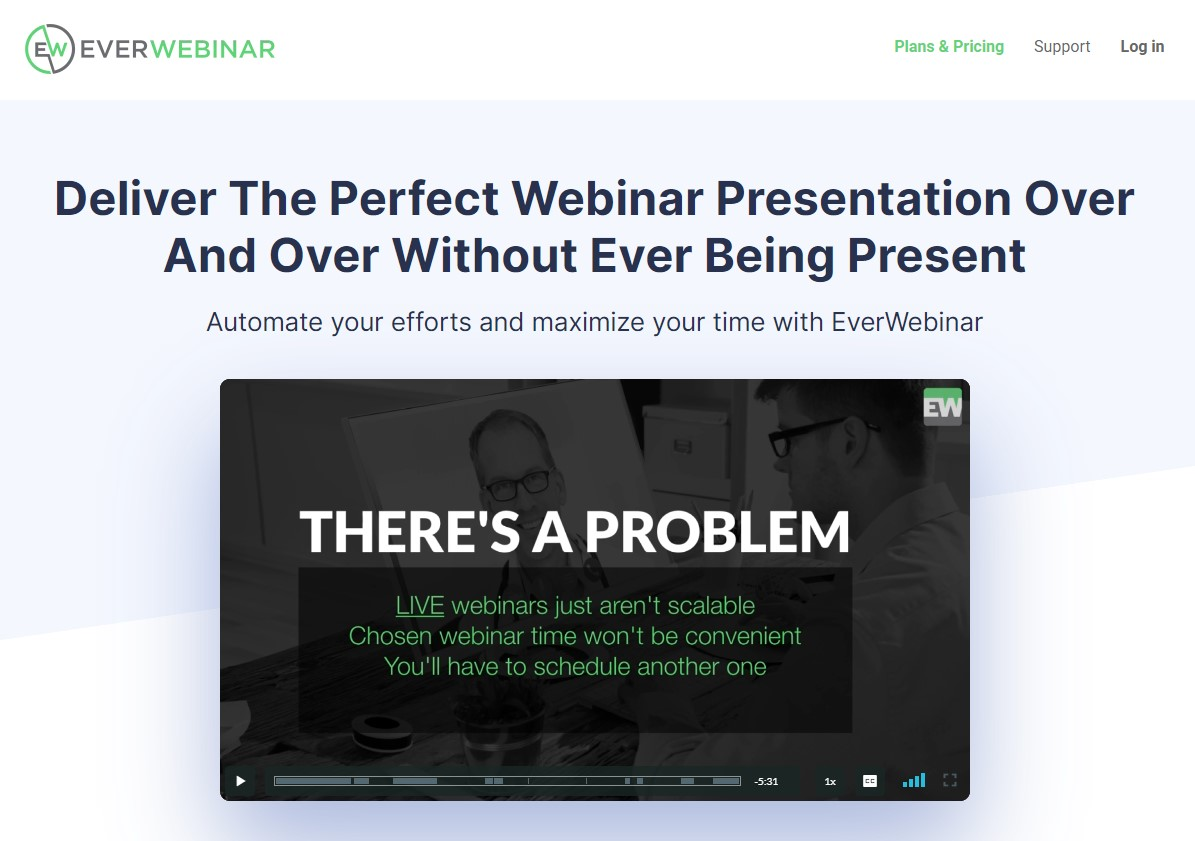 EW EVERWEBINAR

Plans & Pricing Support Log in

Deliver The Perfect Webinar Presentation Over And Over Without Ever Being Present

Automate your efforts and maximize your time with EverWebinar

EW

THERE'S A PROBLEM

LIVE webinars just aren't scalable
Chosen webinar time won't be convenient
You'll have to schedule another one

-5:31 1x CC